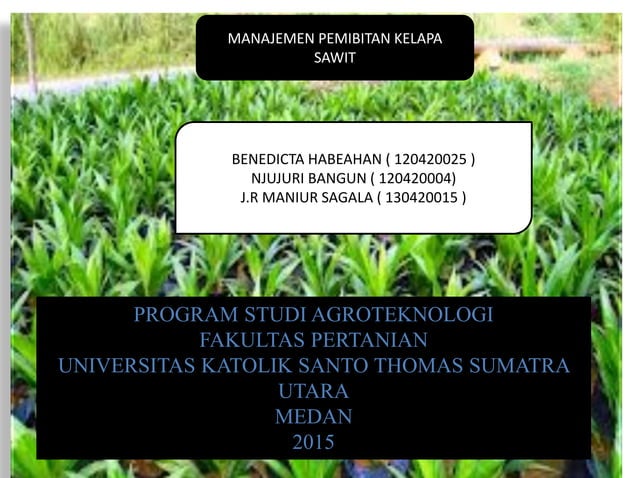 MANAJEMEN PEMIBITAN KELAPA SAWIT

BENEDICTA HABEAHAN ( 120420025 )
NJUJURI BANGUN ( 120420004)
J.R MANIUR SAGALA ( 130420015 )

PROGRAM STUDI AGROTEKNOLOGI
FAKULTAS PERTANIAN
UNIVERSITAS KATOLIK SANTO THOMAS SUMATRA UTARA
MEDAN
2015